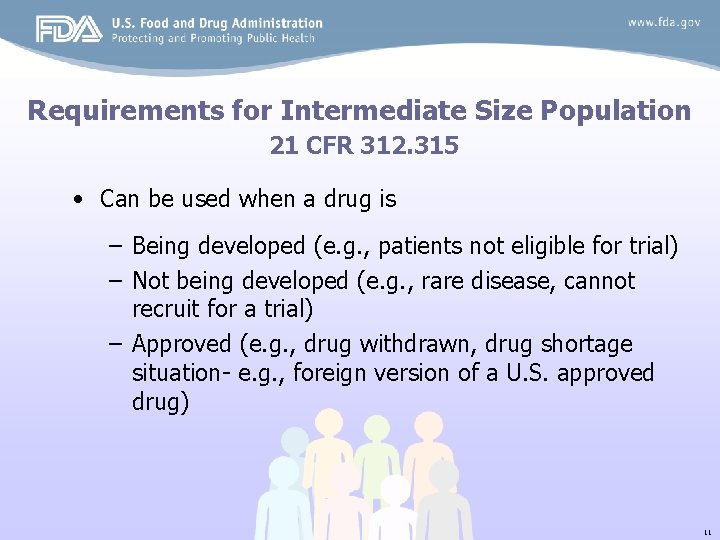 FDA U.S. Food and Drug Administration
Protecting and Promoting Public Health

www.fda.gov

Requirements for Intermediate Size Population
21 CFR 312.315

• Can be used when a drug is
– Being developed (e.g., patients not eligible for trial)
– Not being developed (e.g., rare disease, cannot recruit for a trial)
– Approved (e.g., drug withdrawn, drug shortage situation- e.g., foreign version of a U.S. approved drug)

11